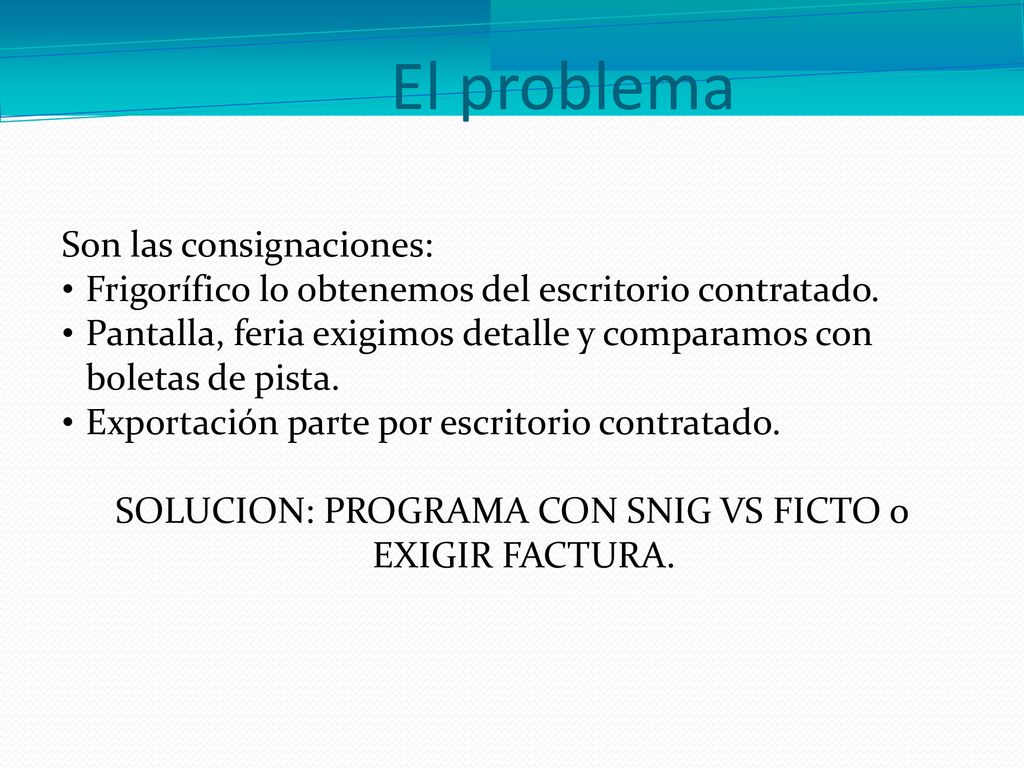 El problema

Son las consignaciones:
• Frigorífico lo obtenemos del escritorio contratado.
• Pantalla, feria exigimos detalle y comparamos con boletas de pista.
• Exportación parte por escritorio contratado.

SOLUCION: PROGRAMA CON SNIG VS FICTO o EXIGIR FACTURA.